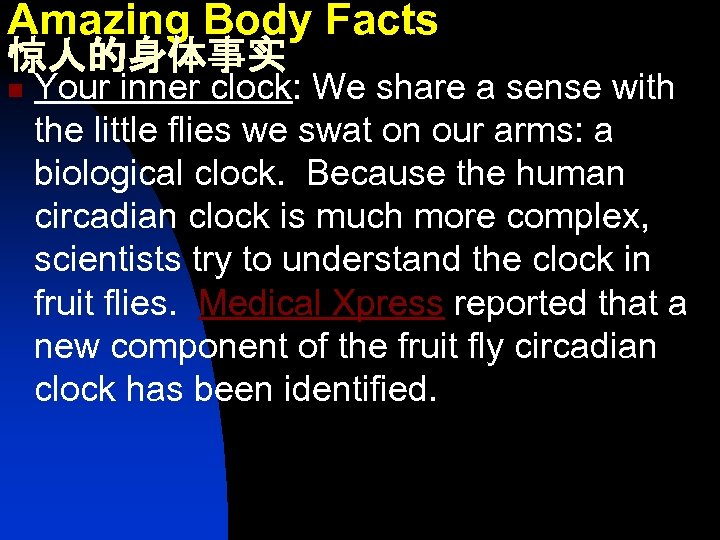 Amazing Body Facts
惊人的身体事实

Your inner clock: We share a sense with the little flies we swat on our arms: a biological clock. Because the human circadian clock is much more complex, scientists try to understand the clock in fruit flies. Medical Xpress reported that a new component of the fruit fly circadian clock has been identified.